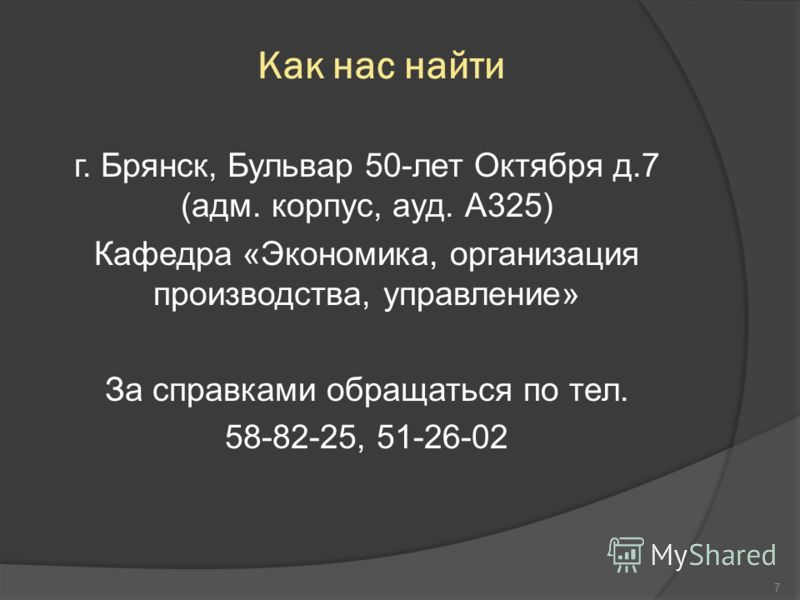 Как нас найти

г. Брянск, Бульвар 50-лет Октября д.7 (адм. корпус, ауд. А325)

Кафедра «Экономика, организация производства, управление»

За справками обращаться по тел. 58-82-25, 51-26-02

MyShared

7